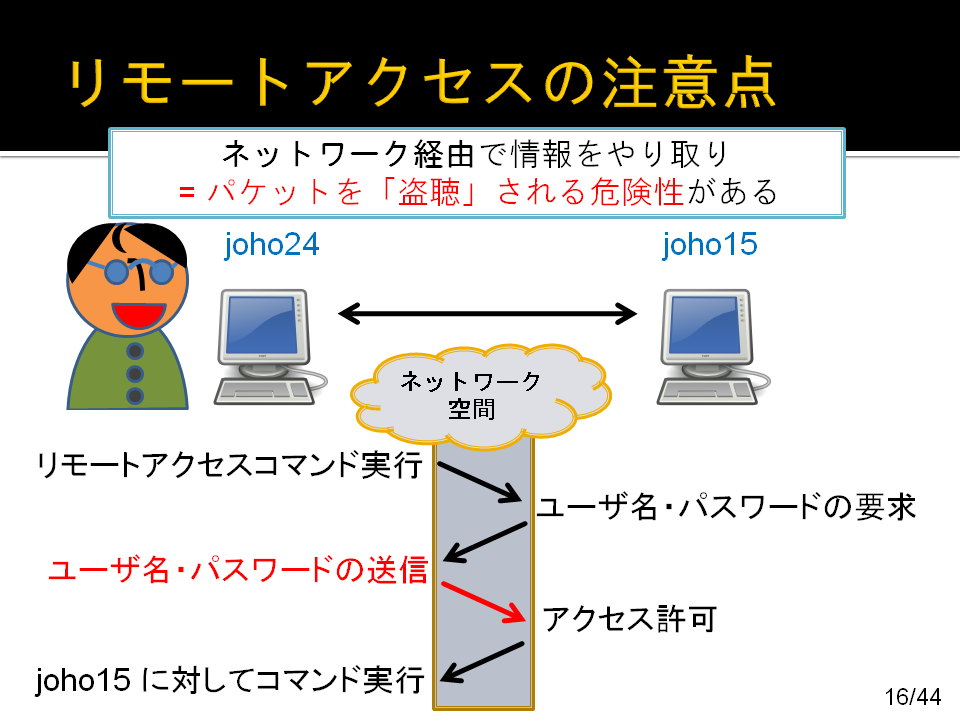 リモートアクセスの注意点

ネットワーク経由で情報をやり取り
= パケットを「盗聴」される危険性がある

joho24

joho15

ネットワーク空間

リモートアクセスコマンド実行

ユーザ名・パスワードの要求

ユーザ名・パスワードの送信

アクセス許可

joho15 に対してコマンド実行

16/44